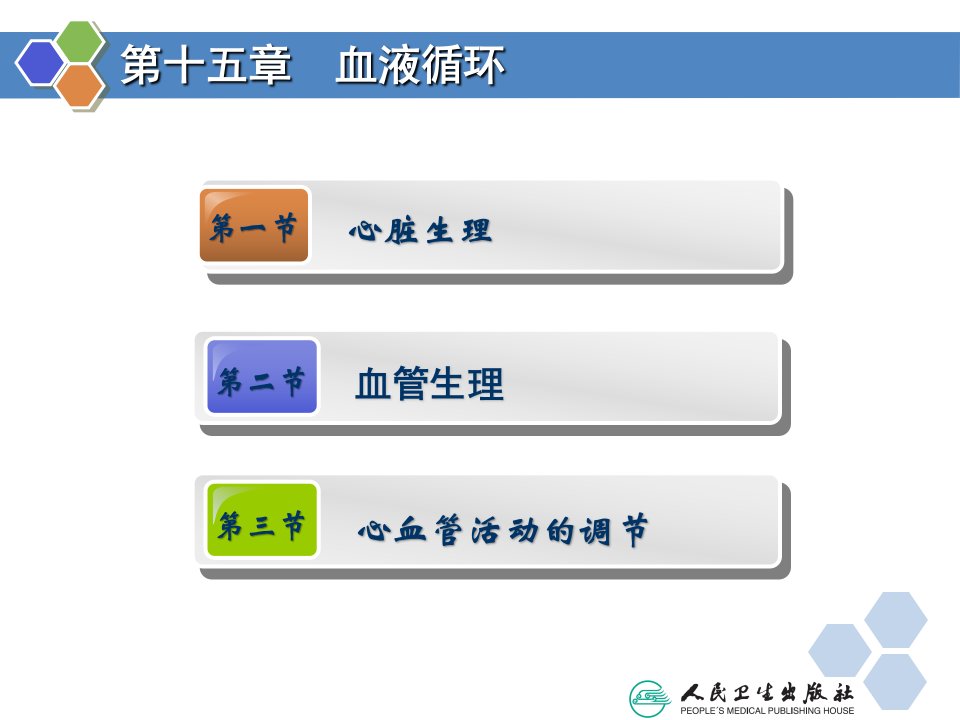 第十五章　血液循环

第一节　心脏生理

第二节　血管生理

第三节　心血管活动的调节

人民卫生出版社
PEOPLE'S MEDICAL PUBLISHING HOUSE